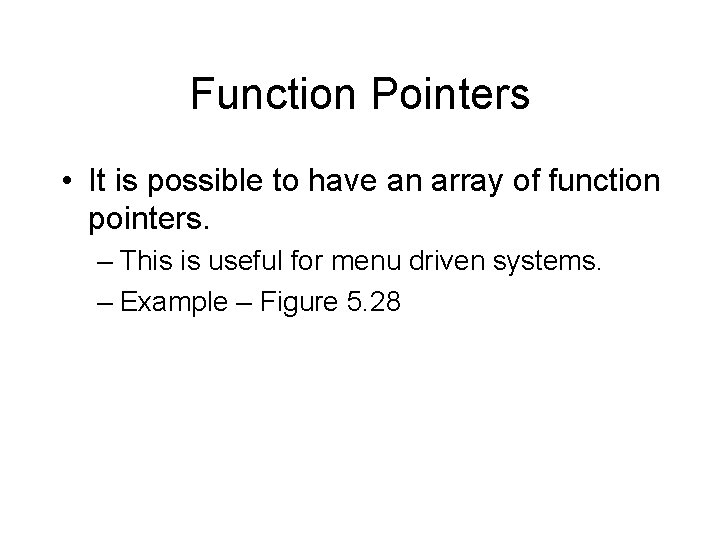 Function Pointers

• It is possible to have an array of function pointers.

– This is useful for menu driven systems.

– Example – Figure 5.28